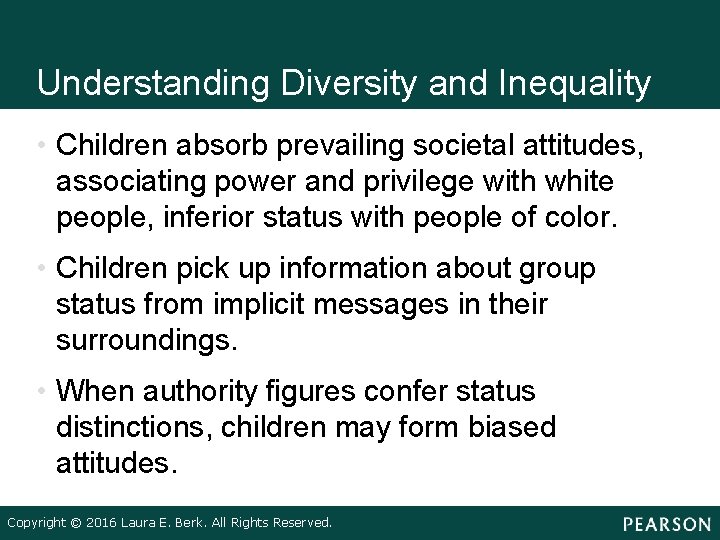 Understanding Diversity and Inequality

• Children absorb prevailing societal attitudes, associating power and privilege with white people, inferior status with people of color.

• Children pick up information about group status from implicit messages in their surroundings.

• When authority figures confer status distinctions, children may form biased attitudes.

Copyright © 2016 Laura E. Berk. All Rights Reserved.

PEARSON